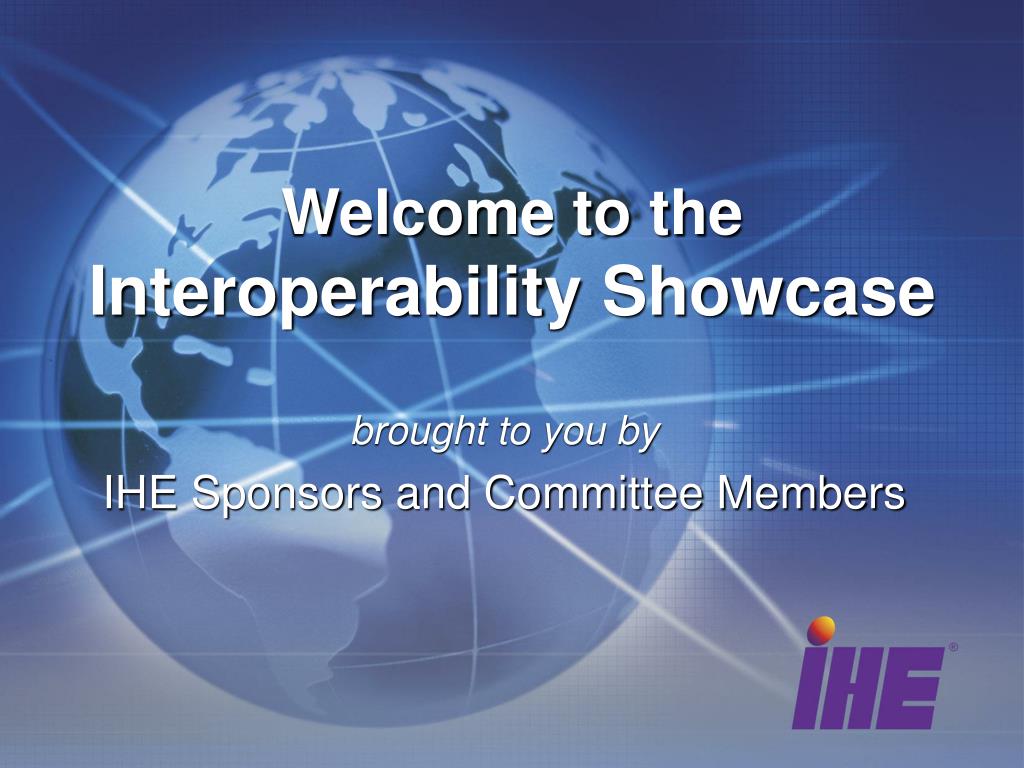 Welcome to the Interoperability Showcase

brought to you by

IHE Sponsors and Committee Members

IHE®